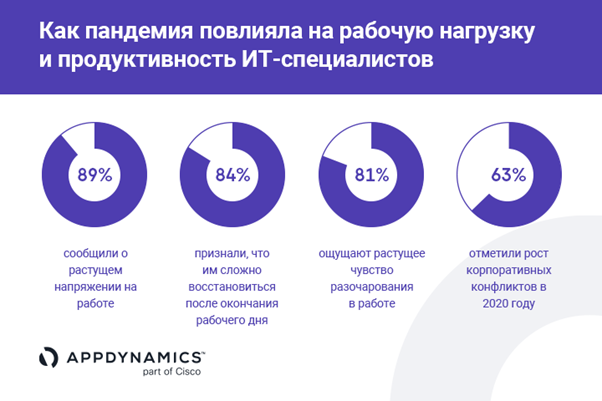 Как пандемия повлияла на рабочую нагрузку и продуктивность ИТ-специалистов

89%

сообщили о растущем напряжении на работе

84%

признали, что им сложно восстановиться после окончания рабочего дня

81%

ощущают растущее чувство разочарования в работе

63%

отметили рост корпоративных конфликтов в 2020 году

APPDYNAMICS™
part of Cisco